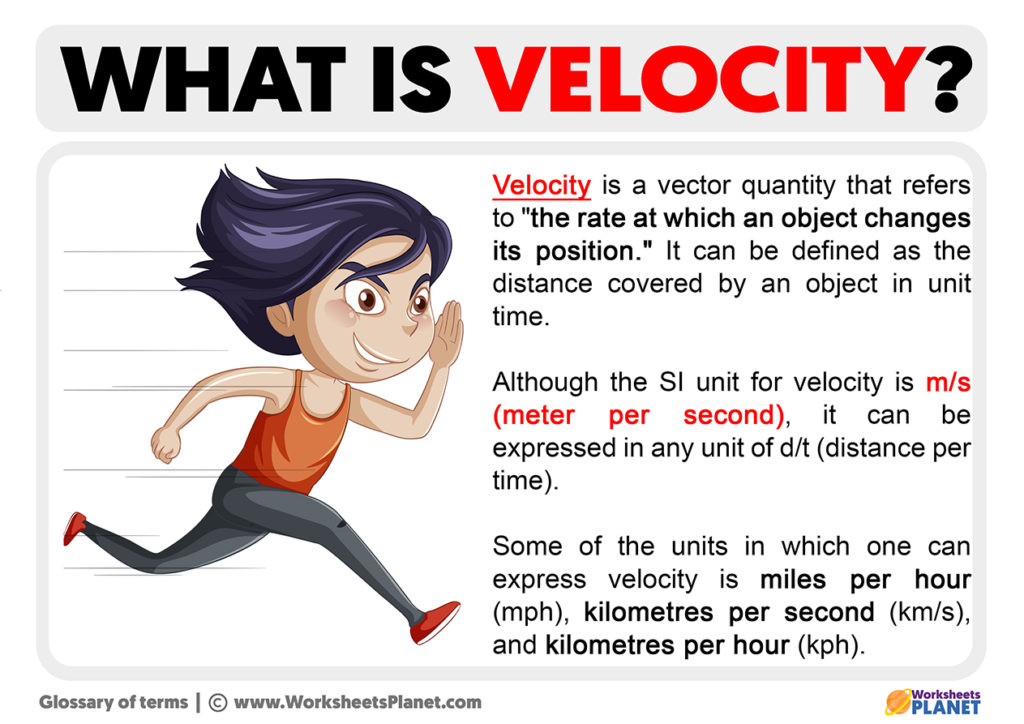 WHAT IS VELOCITY?

Velocity is a vector quantity that refers to "the rate at which an object changes its position." It can be defined as the distance covered by an object in unit time.

Although the SI unit for velocity is m/s (meter per second), it can be expressed in any unit of d/t (distance per time).

Some of the units in which one can express velocity is miles per hour (mph), kilometres per second (km/s), and kilometres per hour (kph).

Glossary of terms | © www.WorksheetsPlanet.com

Worksheets PLANET